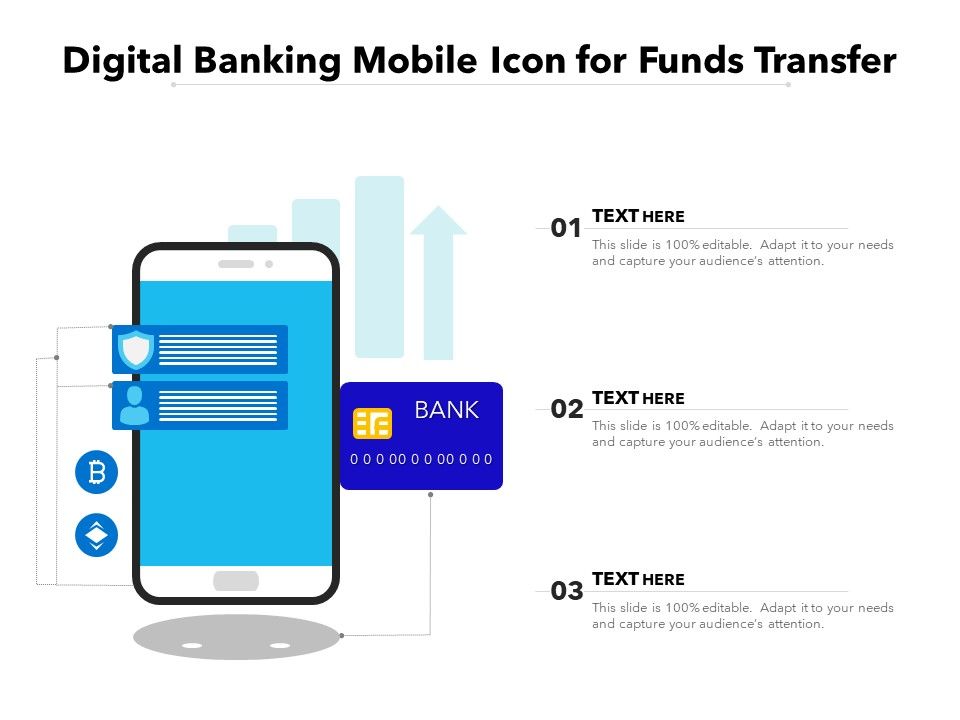 Digital Banking Mobile Icon for Funds Transfer

BANK

0 0 0 0 0 0 0 0 0 0 0 0

01 TEXT HERE
This slide is 100% editable. Adapt it to your needs and capture your audience's attention.

02 TEXT HERE
This slide is 100% editable. Adapt it to your needs and capture your audience's attention.

03 TEXT HERE
This slide is 100% editable. Adapt it to your needs and capture your audience's attention.